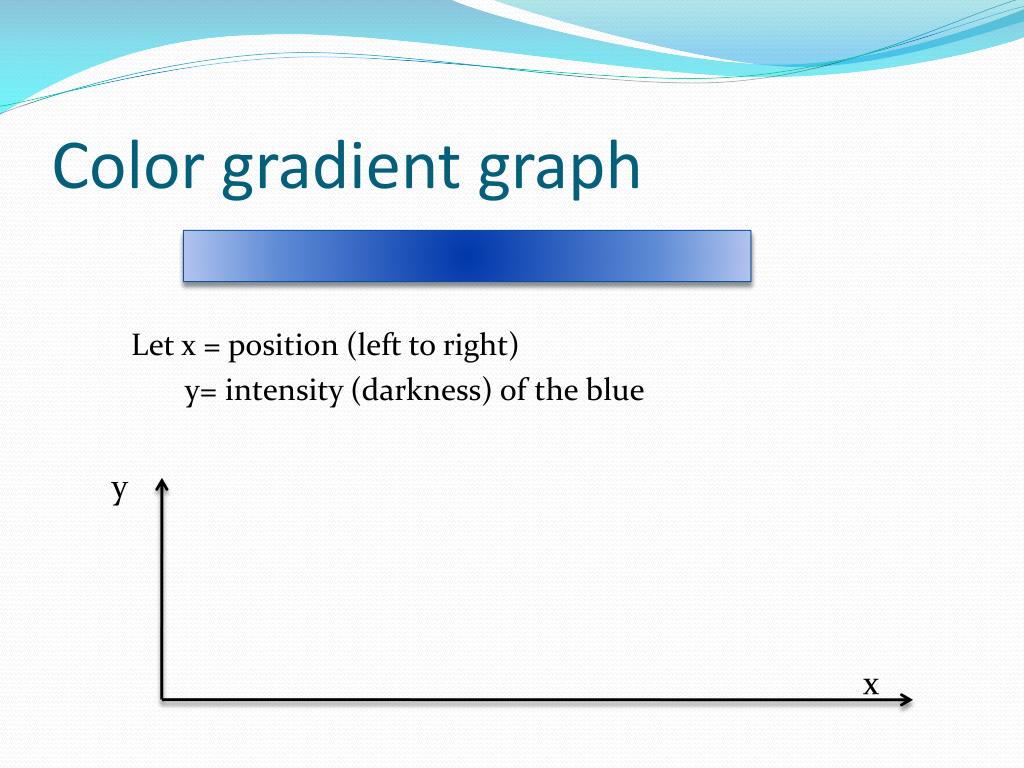 Color gradient graph

Let x = position (left to right)
y= intensity (darkness) of the blue

y

x